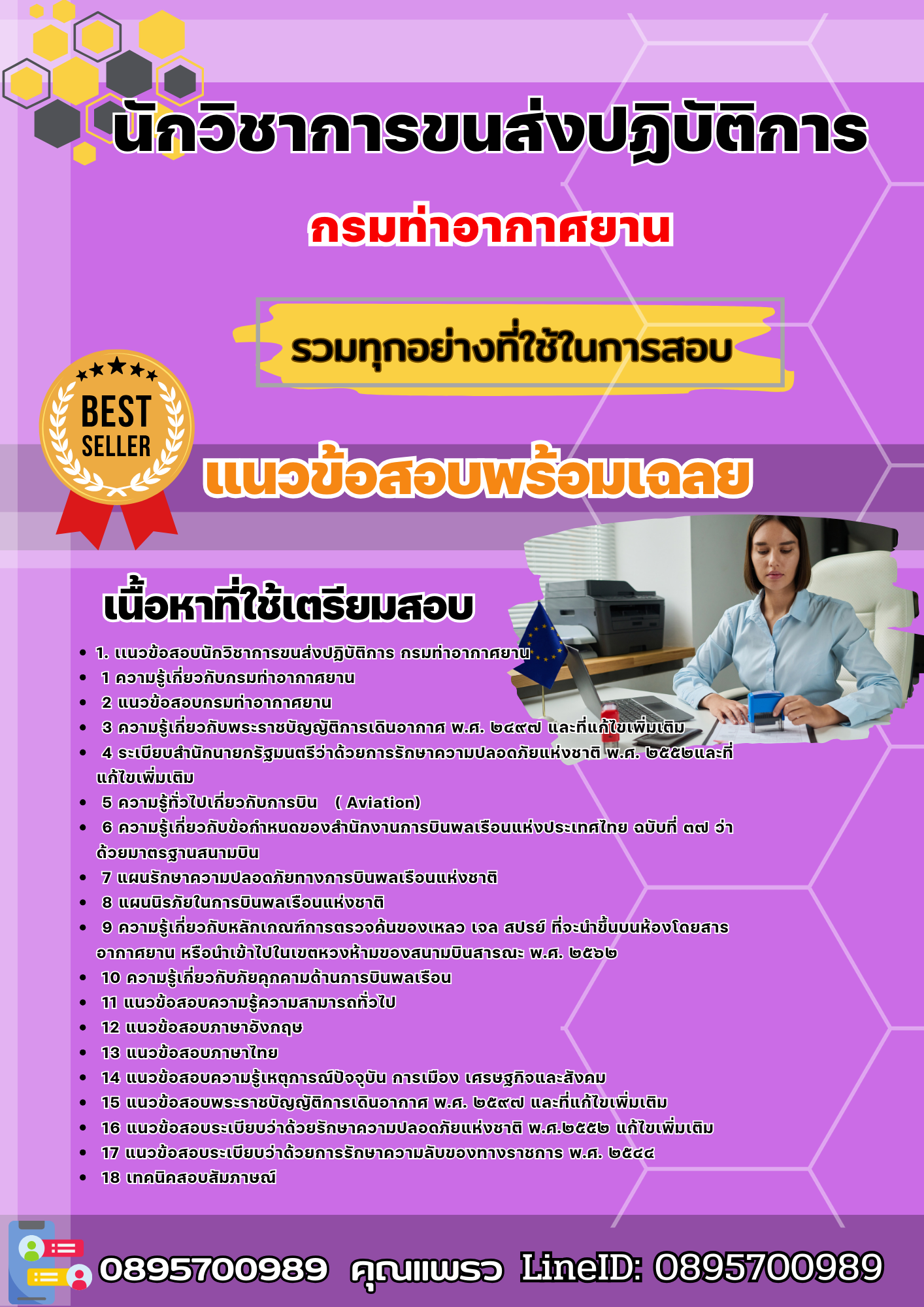 นักวิชาการขนส่งปฏิบัติการ

กรมท่าอากาศยาน

รวมทุกอย่างที่ใช้ในการสอบ

BEST SELLER

แนวข้อสอบพร้อมเฉลย

เนื้อหาที่ใช้เตรียมสอบ

- 1. แนวข้อสอบนักวิชาการขนส่งปฏิบัติการ กรมท่าอากาศยาน
- 1 ความรู้เกี่ยวกับกรมท่าอากาศยาน
- 2 แนวข้อสอบกรมท่าอากาศยาน
- 3 ความรู้เกี่ยวกับพระราชบัญญัติการเดินอากาศ พ.ศ. ๒๔๙๗ และที่แก้ไขเพิ่มเติม
- 4 ระเบียบสำนักนายกรัฐมนตรีว่าด้วยการรักษาความปลอดภัยแห่งชาติ พ.ศ. ๒๕๕๒และที่แก้ไขเพิ่มเติม
- 5 ความรู้ทั่วไปเกี่ยวกับการบิน ( Aviation)
- 6 ความรู้เกี่ยวกับข้อกำหนดของสำนักงานการบินพลเรือนแห่งประเทศไทย ฉบับที่ ๓๗ ว่าด้วยมาตรฐานสนามบิน
- 7 แผนรักษาความปลอดภัยทางการบินพลเรือนแห่งชาติ
- 8 แผนนิรภัยในการบินพลเรือนแห่งชาติ
- 9 ความรู้เกี่ยวกับหลักเกณฑ์การตรวจค้นของเหลว เจล สเปรย์ ที่จะนำขึ้นบนห้องโดยสารอากาศยาน หรือนำเข้าไปในเขตหวงห้ามของสนามบินสารณะ พ.ศ. ๒๕๖๒
- 10 ความรู้เกี่ยวกับภัยคุกคามด้านการบินพลเรือน
- 11 แนวข้อสอบความรู้ความสามารถทั่วไป
- 12 แนวข้อสอบภาษาอังกฤษ
- 13 แนวข้อสอบภาษาไทย
- 14 แนวข้อสอบความรู้เหตุการณ์ปัจจุบัน การเมือง เศรษฐกิจและสังคม
- 15 แนวข้อสอบพระราชบัญญัติการเดินอากาศ พ.ศ. ๒๕๙๗ และที่แก้ไขเพิ่มเติม
- 16 แนวข้อสอบระเบียบว่าด้วยรักษาความปลอดภัยแห่งชาติ พ.ศ.๒๕๕๒ แก้ไขเพิ่มเติม
- 17 แนวข้อสอบระเบียบว่าด้วยการรักษาความลับของทางราชการ พ.ศ. ๒๕๔๔
- 18 เทคนิคสอบสัมภาษณ์

0895700989 คุณแพรว LineID: 0895700989